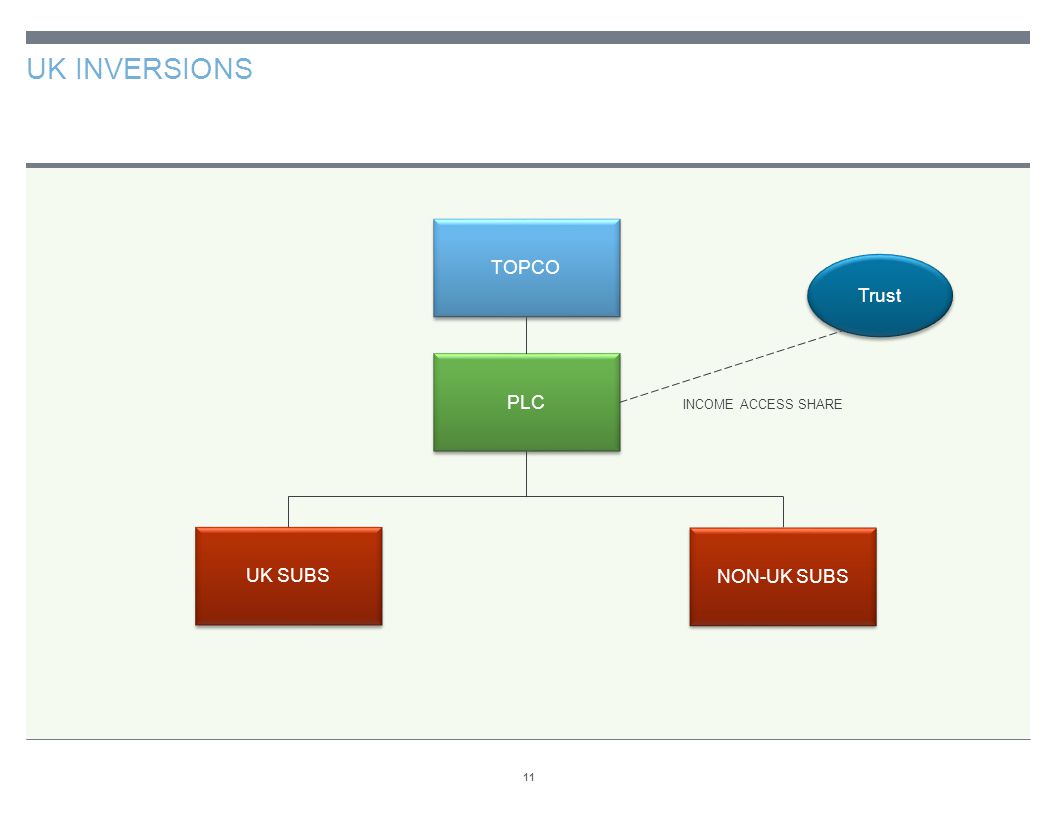 UK INVERSIONS

TOPCO

Trust

PLC

INCOME ACCESS SHARE

UK SUBS

NON-UK SUBS

11